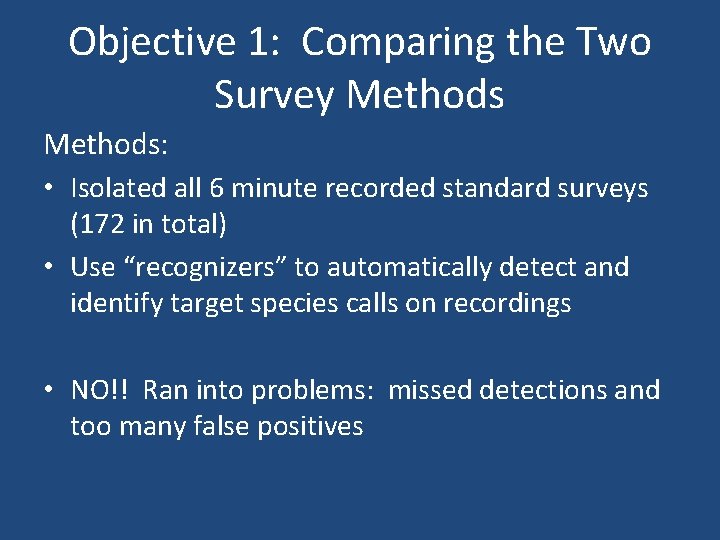 Objective 1: Comparing the Two Survey Methods

Methods:

• Isolated all 6 minute recorded standard surveys (172 in total)

• Use “recognizers” to automatically detect and identify target species calls on recordings

• NO!! Ran into problems: missed detections and too many false positives